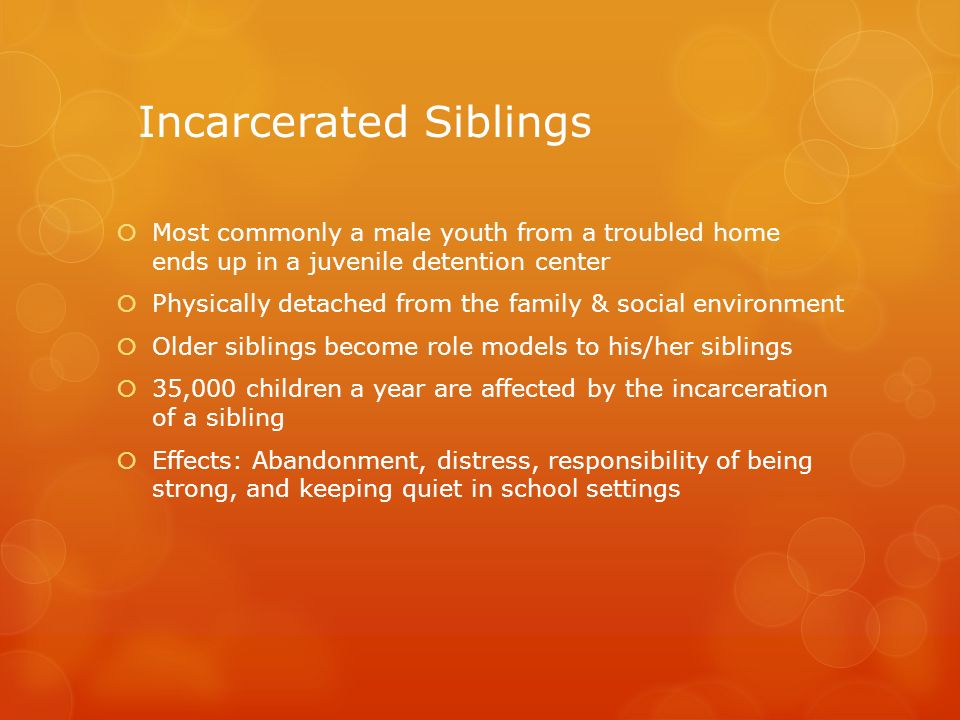 Incarcerated Siblings

Most commonly a male youth from a troubled home ends up in a juvenile detention center

Physically detached from the family & social environment

Older siblings become role models to his/her siblings

35,000 children a year are affected by the incarceration of a sibling

Effects: Abandonment, distress, responsibility of being strong, and keeping quiet in school settings